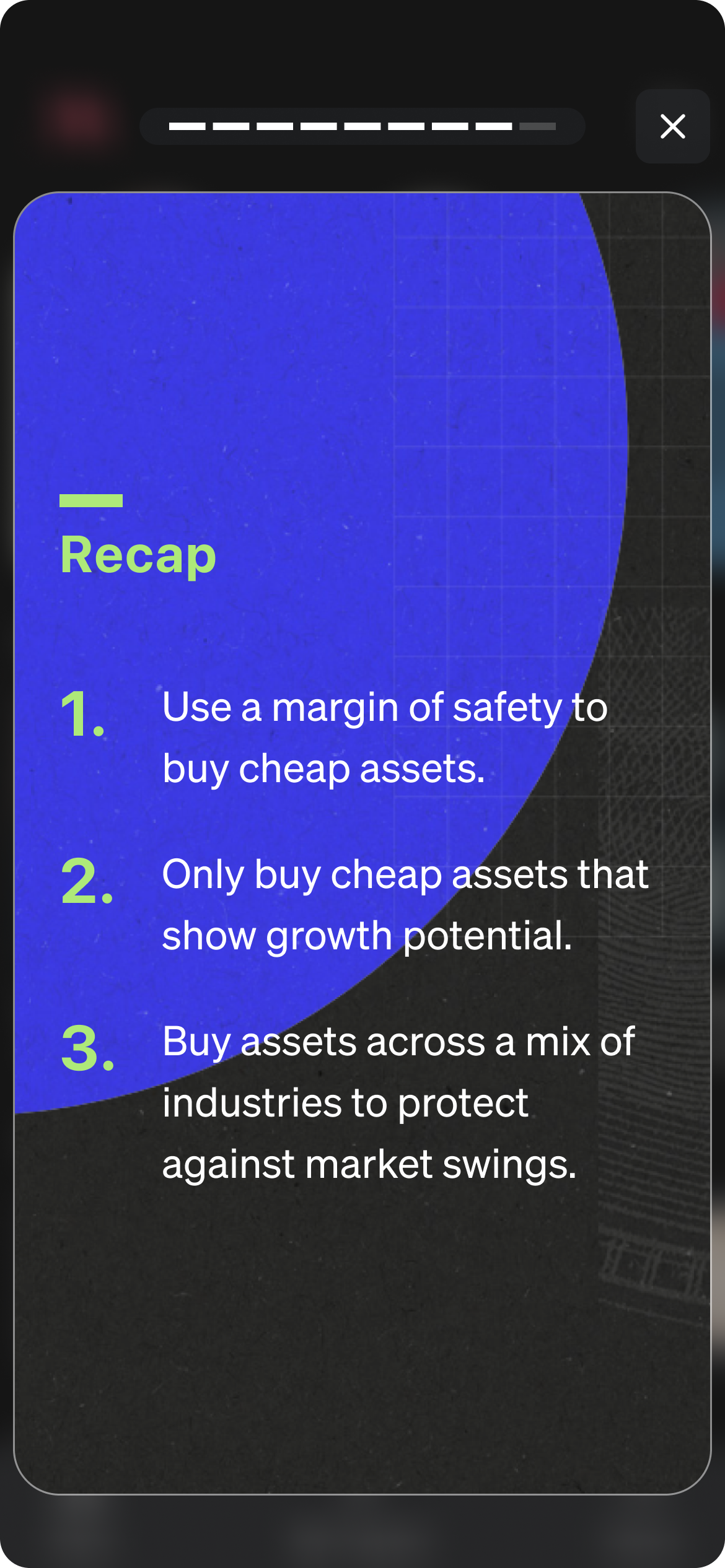 Recap

1. Use a margin of safety to buy cheap assets.

2. Only buy cheap assets that show growth potential.

3. Buy assets across a mix of industries to protect against market swings.